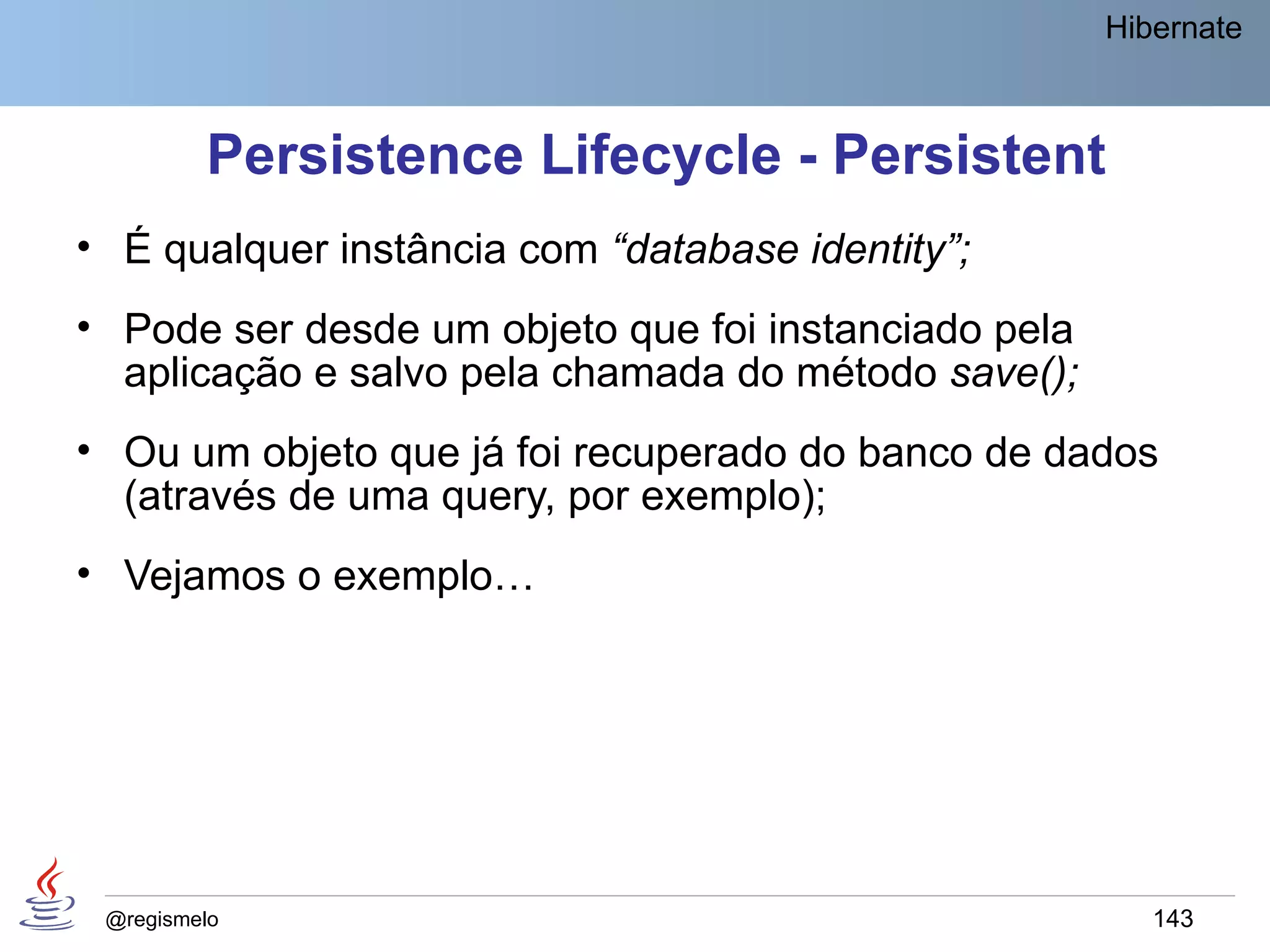 Hibernate

Persistence Lifecycle - Persistent

• É qualquer instância com “database identity”;

• Pode ser desde um objeto que foi instanciado pela aplicação e salvo pela chamada do método save();

• Ou um objeto que já foi recuperado do banco de dados (através de uma query, por exemplo);

• Vejamos o exemplo…

@regismelo

143